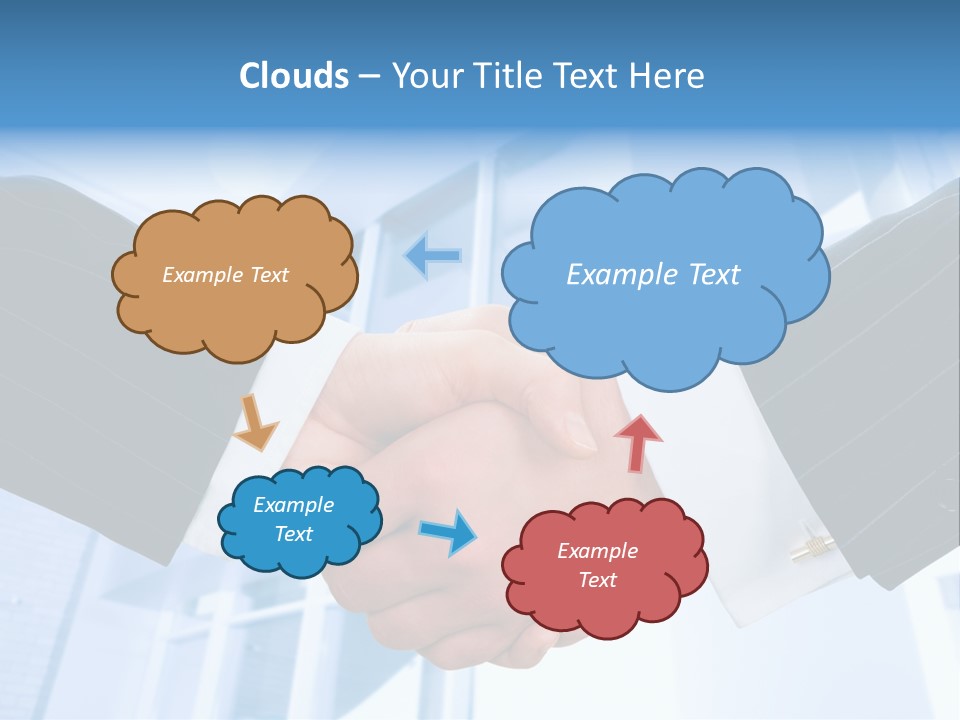 Clouds – Your Title Text Here

Example Text

Example Text

Example Text

Example Text